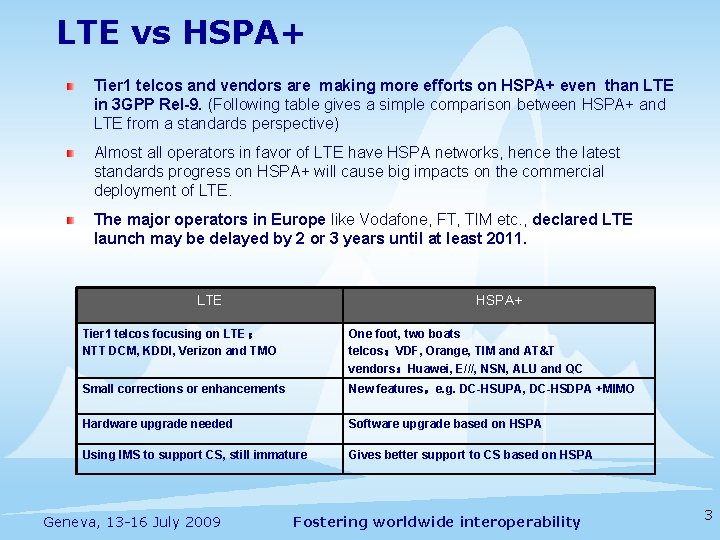 LTE vs HSPA+

Tier1 telcos and vendors are making more efforts on HSPA+ even than LTE in 3GPP Rel-9. (Following table gives a simple comparison between HSPA+ and LTE from a standards perspective)

Almost all operators in favor of LTE have HSPA networks, hence the latest standards progress on HSPA+ will cause big impacts on the commercial deployment of LTE.

The major operators in Europe like Vodafone, FT, TIM etc., declared LTE launch may be delayed by 2 or 3 years until at least 2011.

| LTE | HSPA+ |
|---|---|
| Tier1 telcos focusing on LTE： NTT DCM, KDDI, Verizon and TMO | One foot, two boats telcos：VDF, Orange, TIM and AT&T vendors：Huawei, E///, NSN, ALU and QC |
| Small corrections or enhancements | New features，e.g. DC-HSUPA, DC-HSDPA +MIMO |
| Hardware upgrade needed | Software upgrade based on HSPA |
| Using IMS to support CS, still immature | Gives better support to CS based on HSPA |

Geneva, 13-16 July 2009 Fostering worldwide interoperability 3